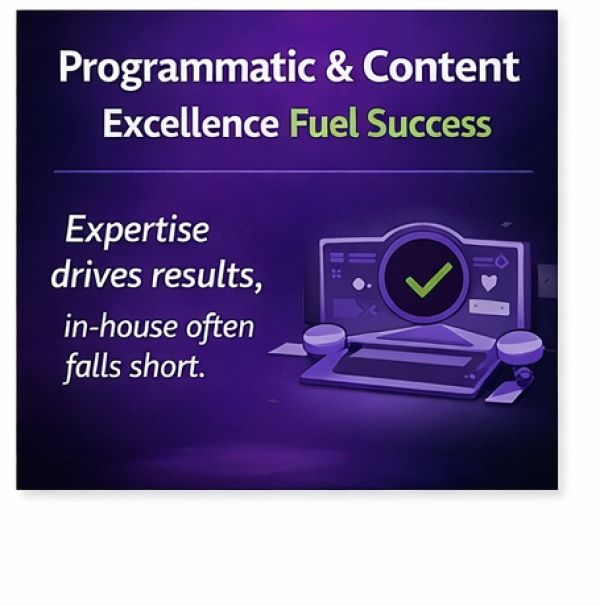 Programmatic & Content Excellence Fuel Success

Expertise drives results, in-house often falls short.